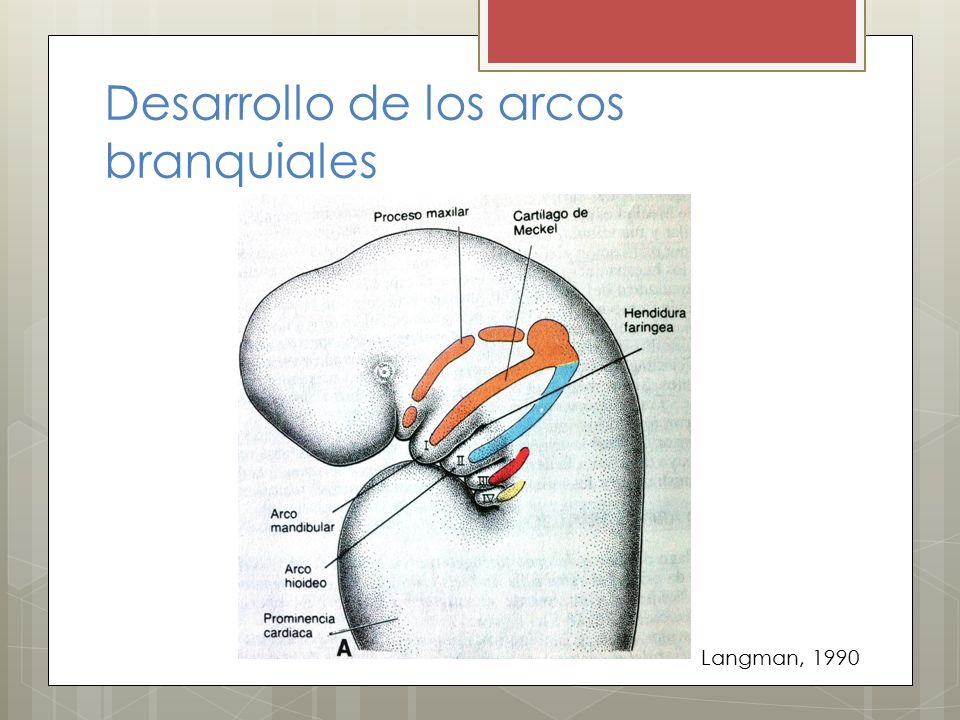 Desarrollo de los arcos branquiales

Proceso maxilar

Cartílago de Meckel

Hendidura faríngea

I

II

III

IV

Arco mandibular

Arco hioideo

Prominencia cardiaca

A

Langman, 1990